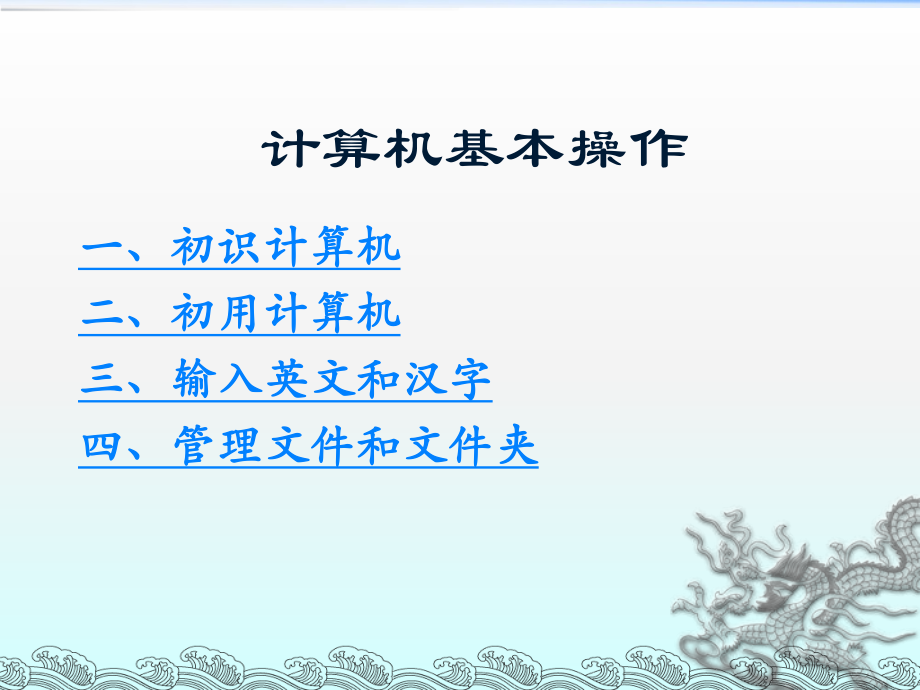 计算机基本操作

一、初识计算机

二、初用计算机

三、输入英文和汉字

四、管理文件和文件夹